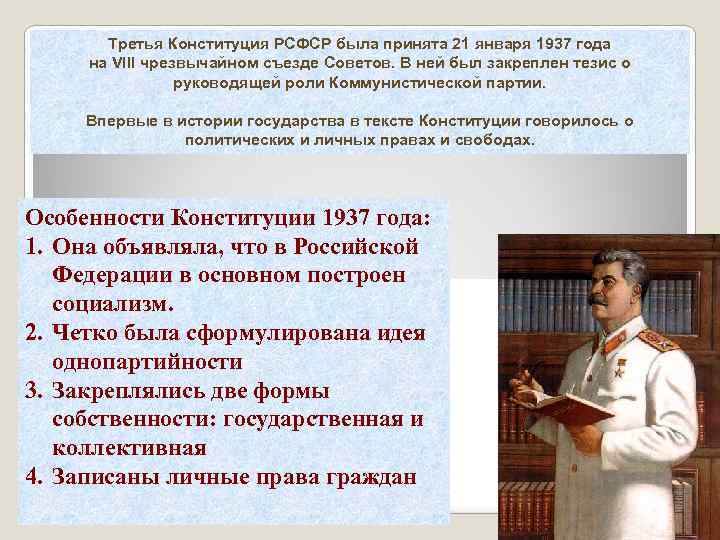 Третья Конституция РСФСР была принята 21 января 1937 года на VIII чрезвычайном съезде Советов. В ней был закреплен тезис о руководящей роли Коммунистической партии.

Впервые в истории государства в тексте Конституции говорилось о политических и личных правах и свободах.

Особенности Конституции 1937 года:
1. Она объявляла, что в Российской Федерации в основном построен социализм.
2. Четко была сформулирована идея однопартийности
3. Закреплялись две формы собственности: государственная и коллективная
4. Записаны личные права граждан